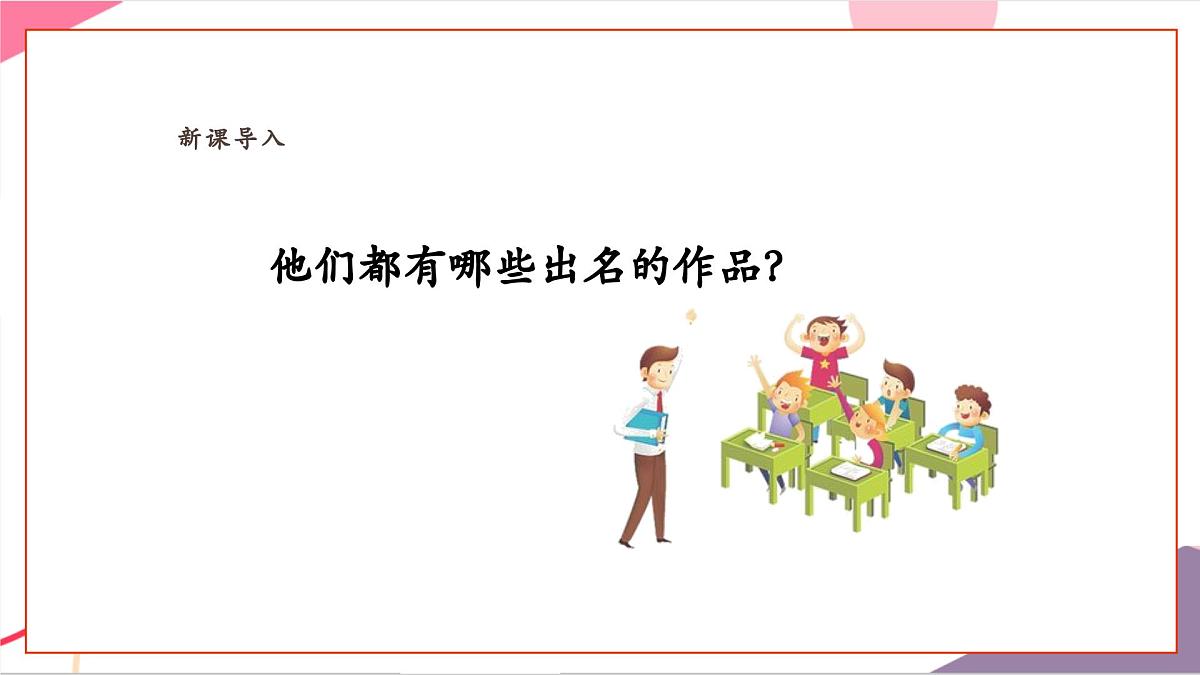 新课导入

他们都有哪些出名的作品？